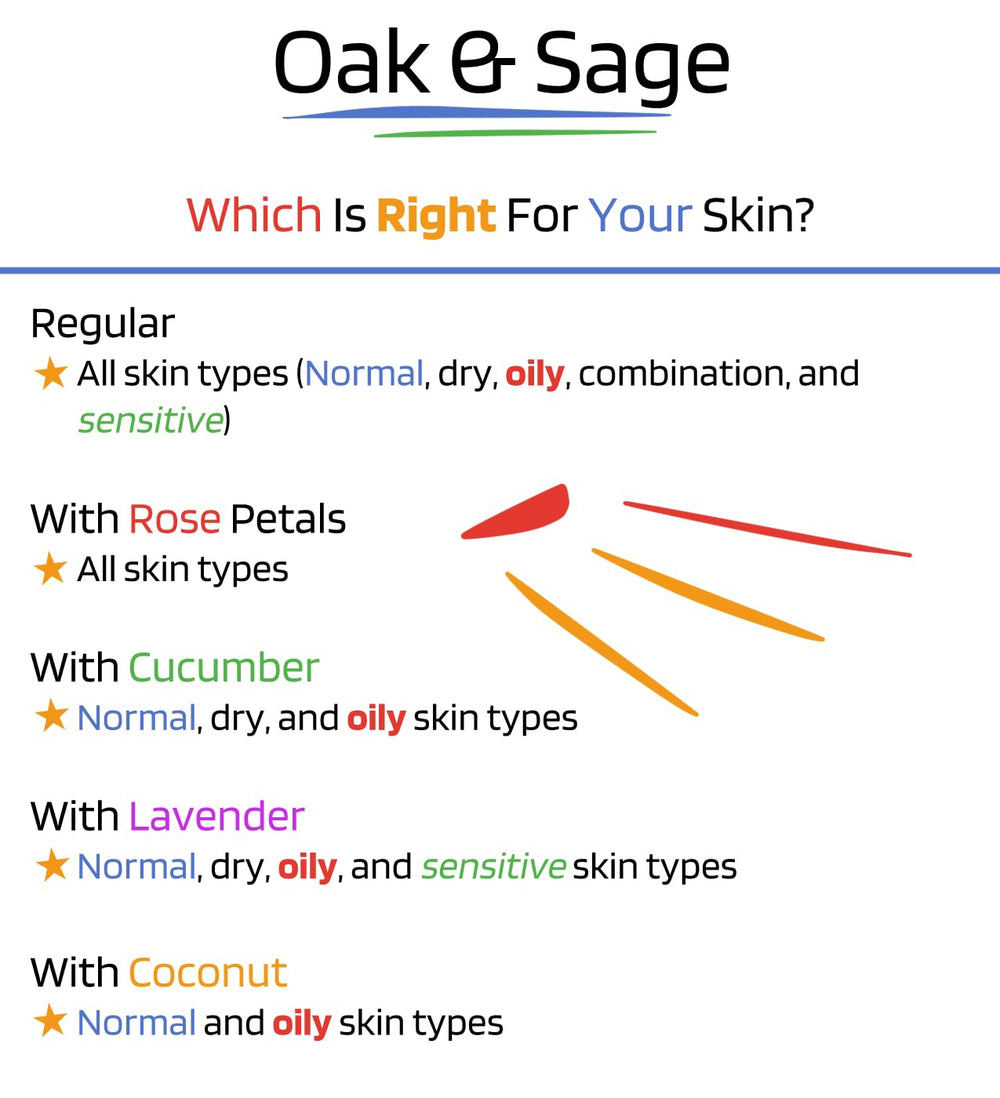 Oak & Sage

Which Is Right For Your Skin?

Regular
★ All skin types (Normal, dry, oily, combination, and sensitive)

With Rose Petals
★ All skin types

With Cucumber
★ Normal, dry, and oily skin types

With Lavender
★ Normal, dry, oily, and sensitive skin types

With Coconut
★ Normal and oily skin types